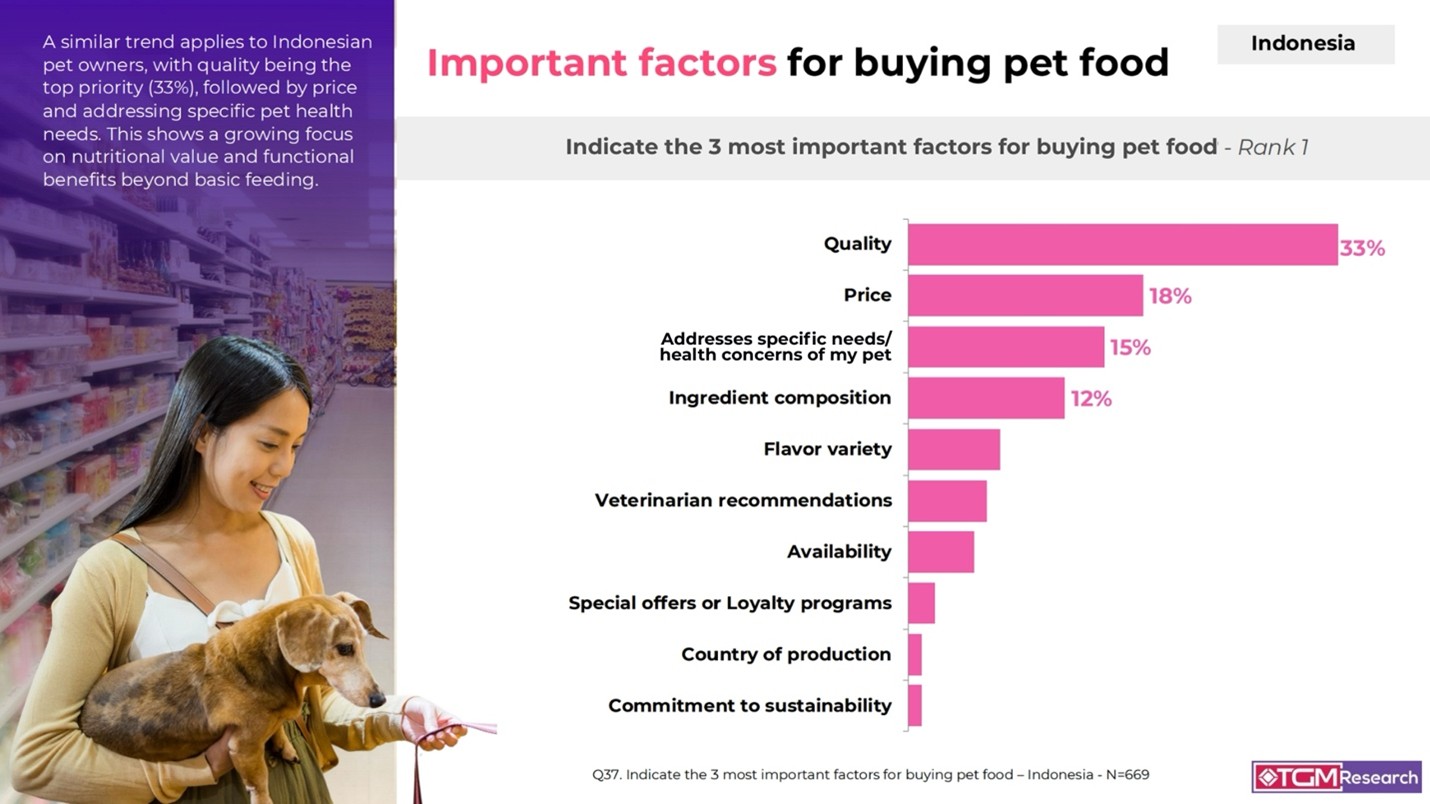 A similar trend applies to Indonesian pet owners, with quality being the top priority (33%), followed by price and addressing specific pet health needs. This shows a growing focus on nutritional value and functional benefits beyond basic feeding.

Important factors for buying pet food

Indonesia

Indicate the 3 most important factors for buying pet food - Rank 1

Quality 33%
Price 18%
Addresses specific needs/ health concerns of my pet 15%
Ingredient composition 12%
Flavor variety
Veterinarian recommendations
Availability
Special offers or Loyalty programs
Country of production
Commitment to sustainability

Q37. Indicate the 3 most important factors for buying pet food – Indonesia - N=669

TGM Research